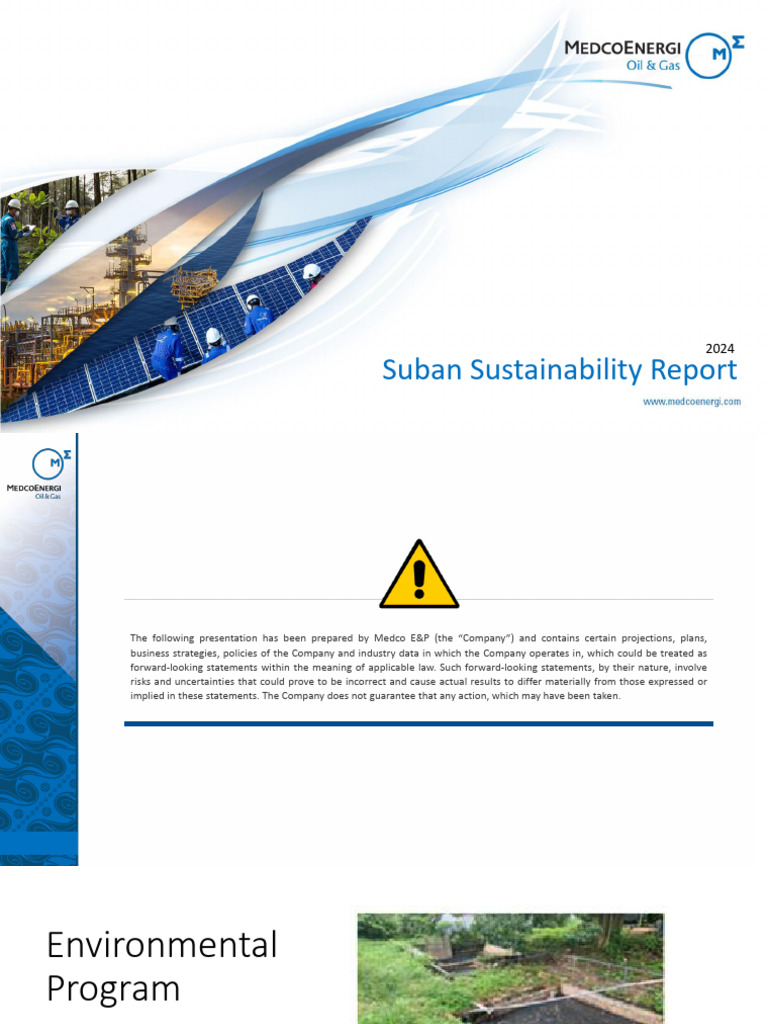 MEDCOENERGI
Oil & Gas

2024

Suban Sustainability Report

www.medcoenergi.com

MEDCOENERGI
Oil & Gas

The following presentation has been prepared by Medco E&P (the "Company") and contains certain projections, plans, business strategies, policies of the Company and industry data in which the Company operates in, which could be treated as forward-looking statements within the meaning of applicable law. Such forward-looking statements, by their nature, involve risks and uncertainties that could prove to be incorrect and cause actual results to differ materially from those expressed or implied in these statements. The Company does not guarantee that any action, which may have been taken.

Environmental Program